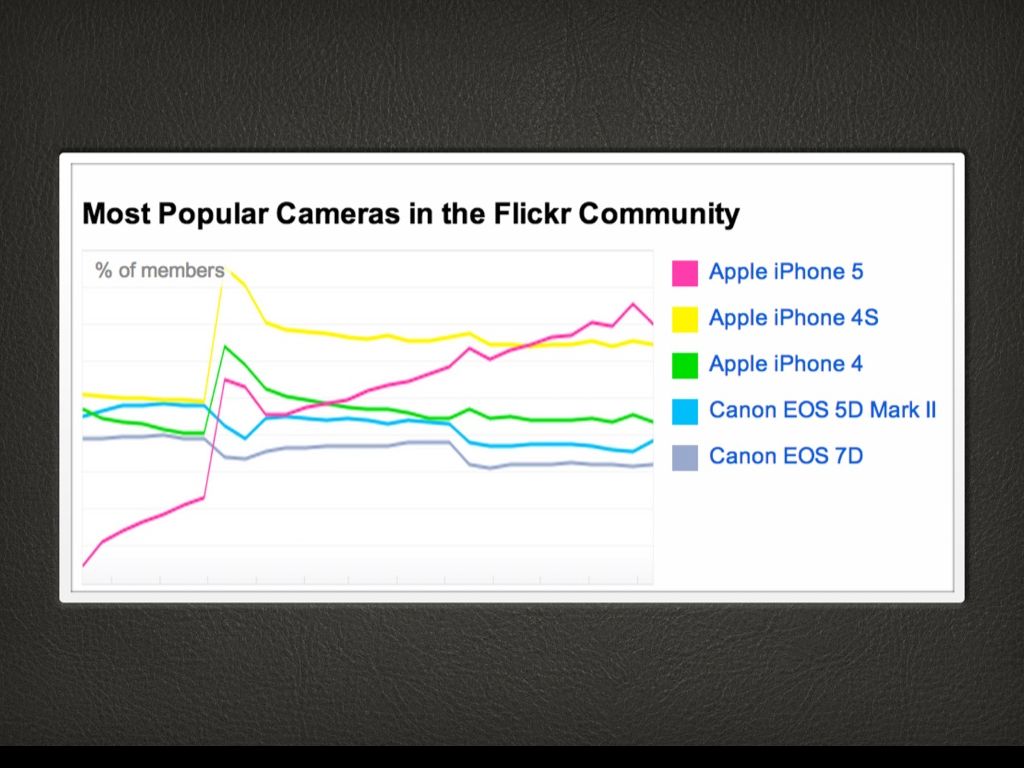 Most Popular Cameras in the Flickr Community

% of members

Apple iPhone 5
Apple iPhone 4S
Apple iPhone 4
Canon EOS 5D Mark II
Canon EOS 7D